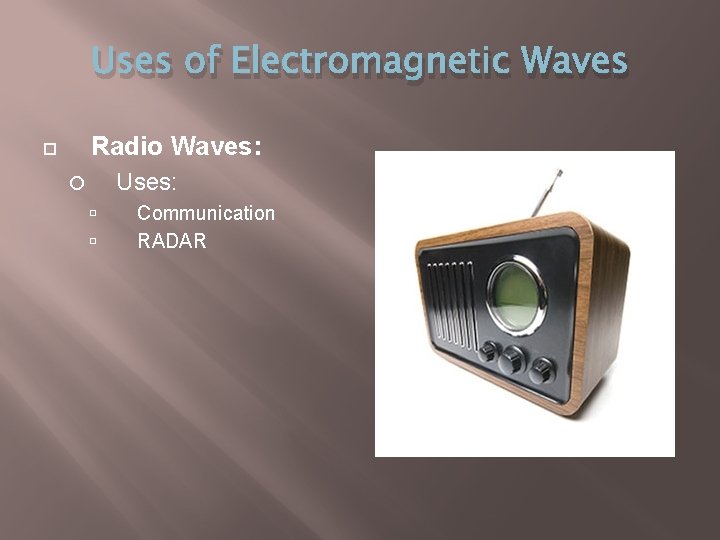 Uses of Electromagnetic Waves

Radio Waves:

Uses:

Communication

RADAR